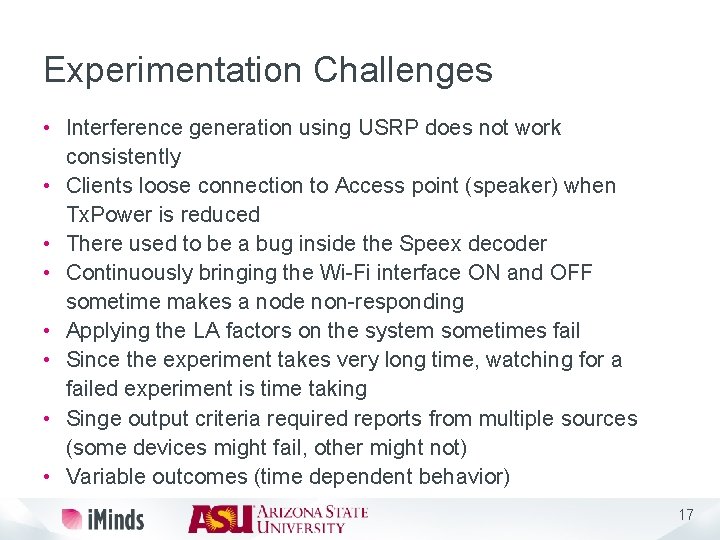 Experimentation Challenges

• Interference generation using USRP does not work consistently
• Clients loose connection to Access point (speaker) when TxPower is reduced
• There used to be a bug inside the Speex decoder
• Continuously bringing the Wi-Fi interface ON and OFF sometime makes a node non-responding
• Applying the LA factors on the system sometimes fail
• Since the experiment takes very long time, watching for a failed experiment is time taking
• Singe output criteria required reports from multiple sources (some devices might fail, other might not)
• Variable outcomes (time dependent behavior)

iMinds ASU ARIZONA STATE UNIVERSITY 17